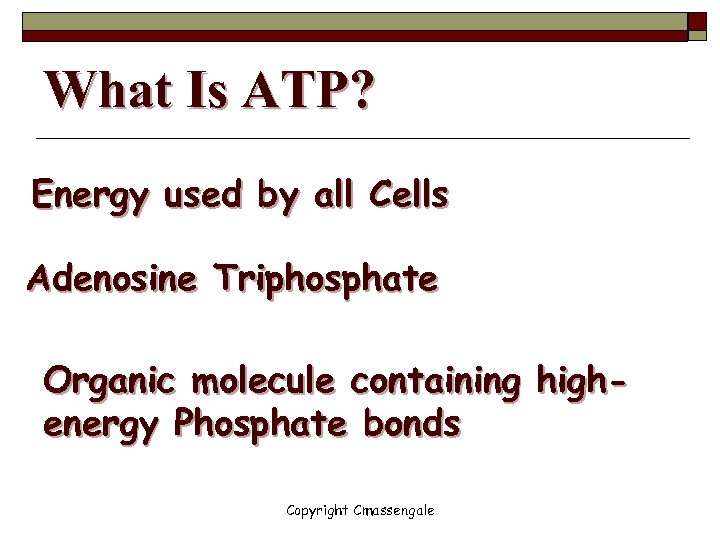 What Is ATP?

Energy used by all Cells

Adenosine Triphosphate

Organic molecule containing high-energy Phosphate bonds

Copyright Cmassengale